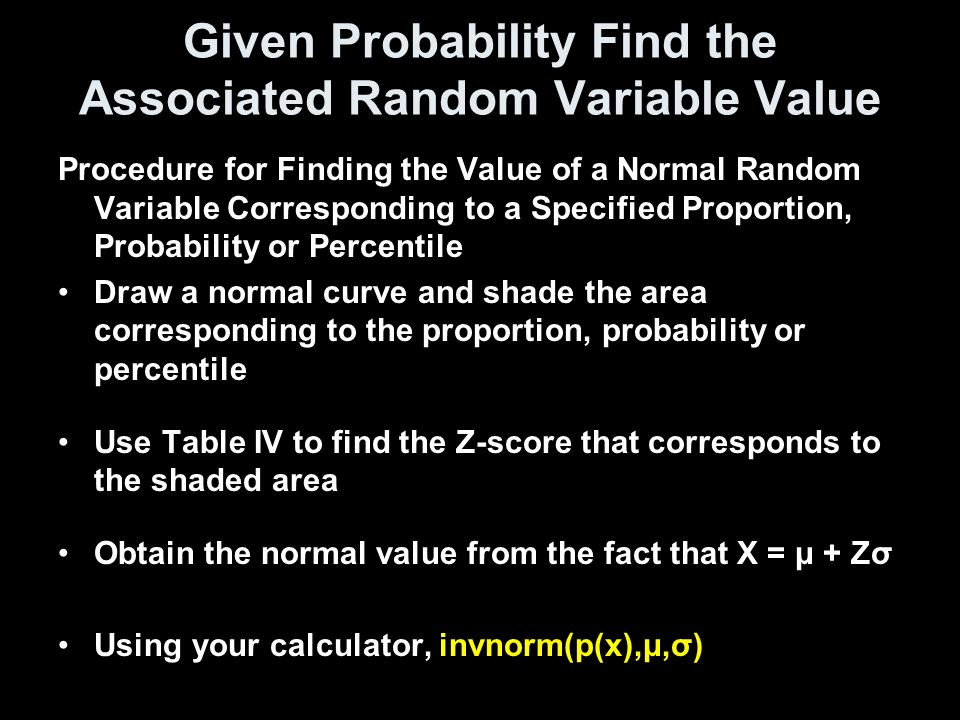 Given Probability Find the Associated Random Variable Value

Procedure for Finding the Value of a Normal Random Variable Corresponding to a Specified Proportion, Probability or Percentile

• Draw a normal curve and shade the area corresponding to the proportion, probability or percentile

• Use Table IV to find the Z-score that corresponds to the shaded area

• Obtain the normal value from the fact that $X = \mu + Z\sigma$

• Using your calculator, invnorm(p(x),μ,σ)